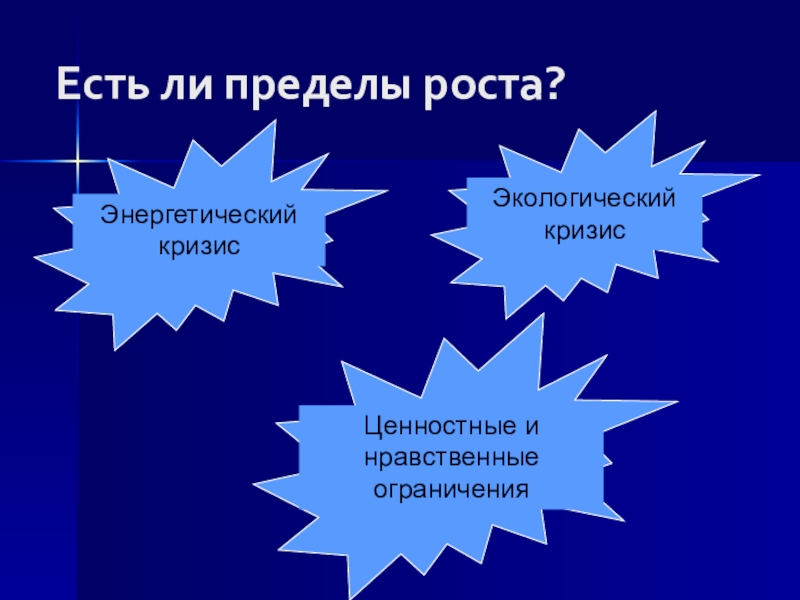 Есть ли пределы роста?

Энергетический кризис

Экологический кризис

Ценностные и нравственные ограничения